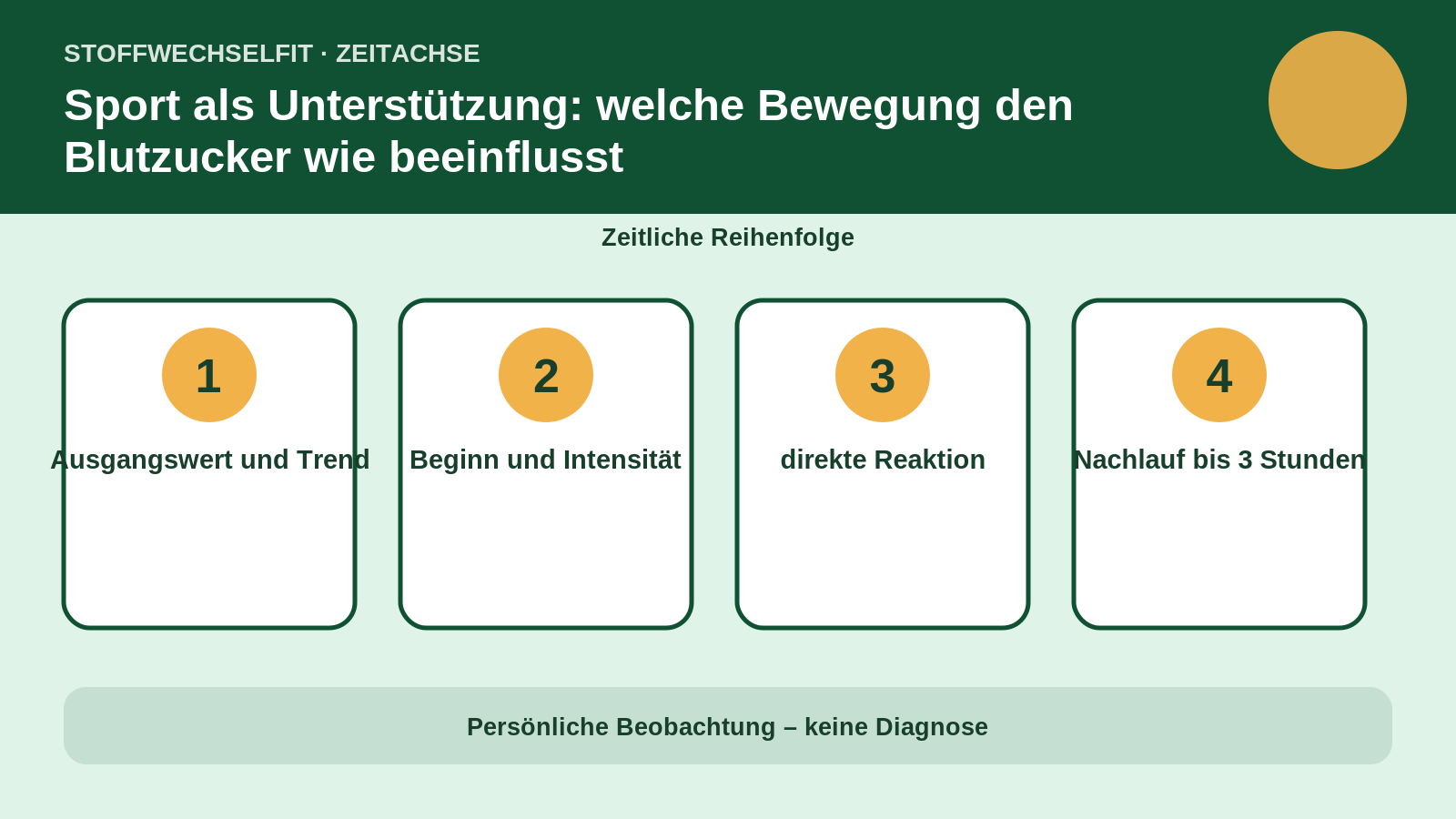 STOFFWECHSELFIT · ZEITACHSE

Sport als Unterstützung: welche Bewegung den Blutzucker wie beeinflusst

Zeitliche Reihenfolge

1

Ausgangswert und Trend

2

Beginn und Intensität

3

direkte Reaktion

4

Nachlauf bis 3 Stunden

Persönliche Beobachtung – keine Diagnose